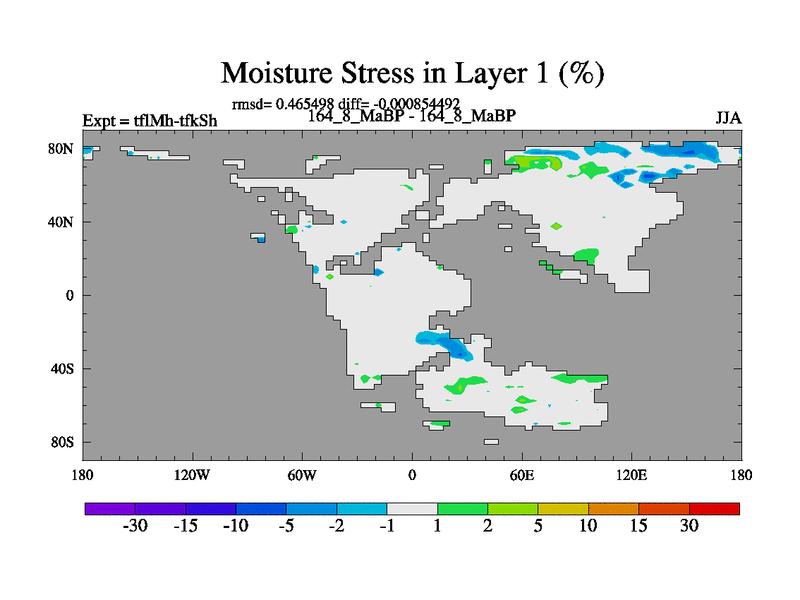 Moisture Stress in Layer 1 (%)

rmsd= 0.465498 diff= -0.000854492

Expt = tflMh-tfkSh

164_8_MaBP - 164_8_MaBP

JJA

80N
40N
0
40S
80S

180 120W 60W 0 60E 120E 180

-30 -15 -10 -5 -2 -1 1 2 5 10 15 30